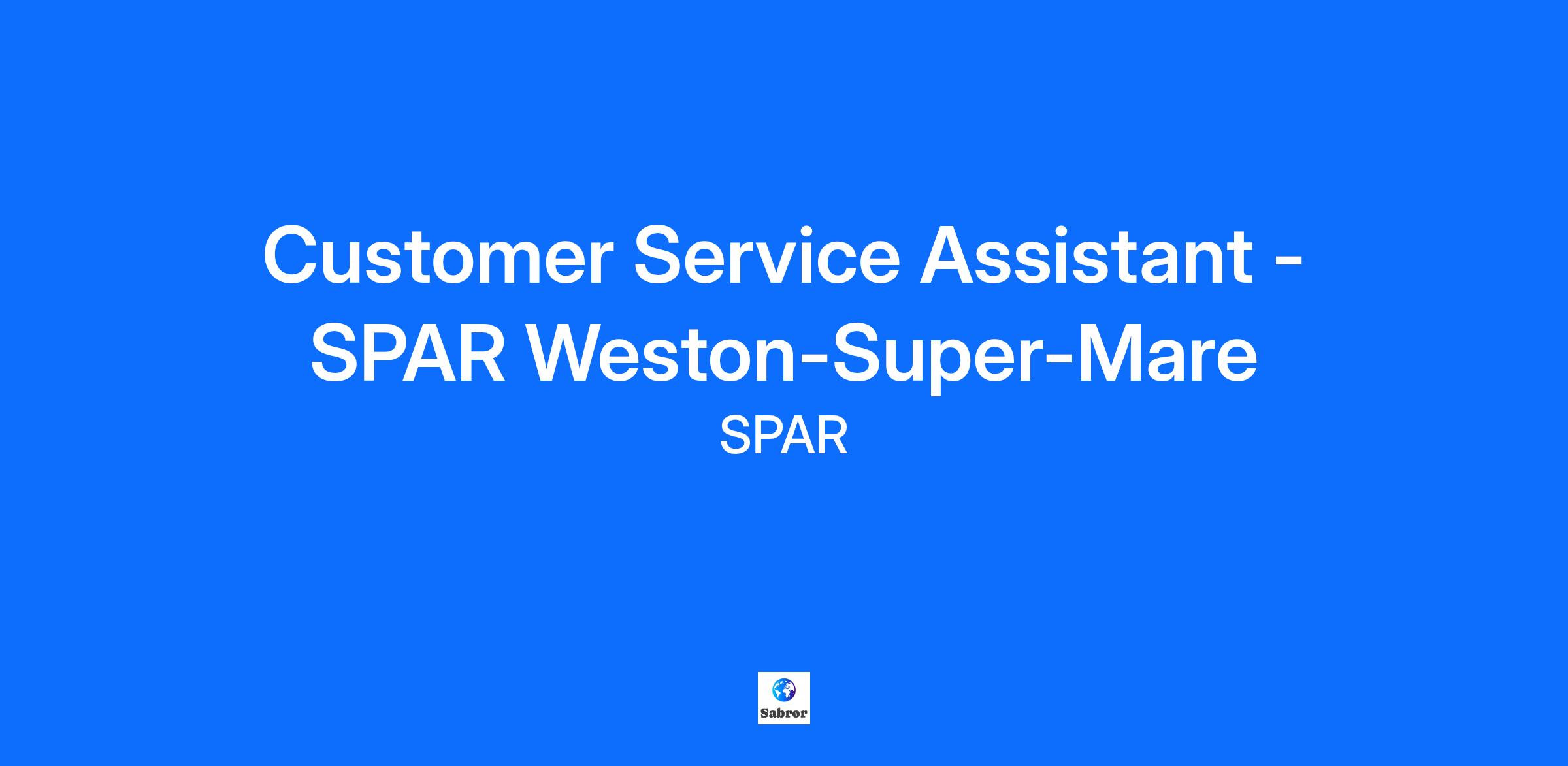 Customer Service Assistant - SPAR Weston-Super-Mare

SPAR

Sabror